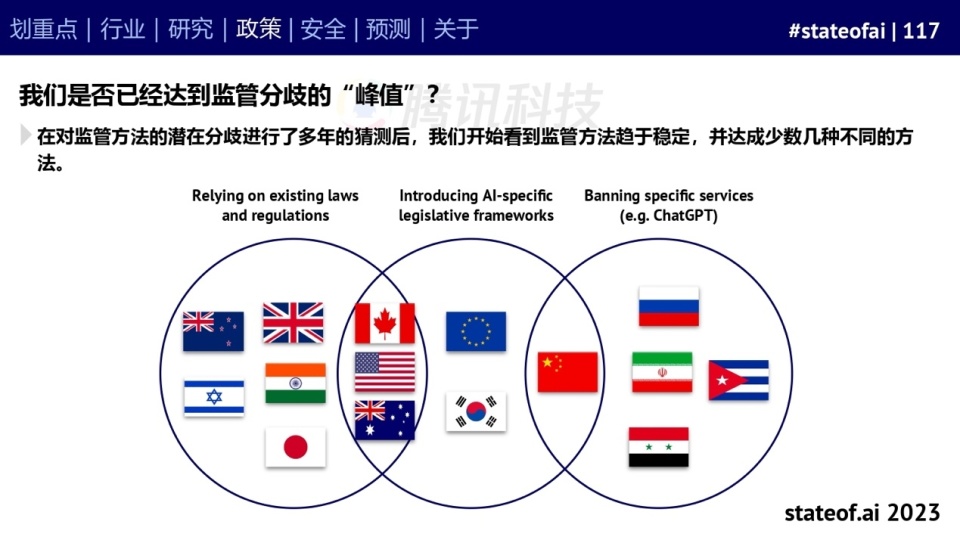 划重点 | 行业 | 研究 | 政策 | 安全 | 预测 | 关于

#stateofai | 117

我们是否已经达到监管分歧的“峰值”？

腾讯科技

在对监管方法的潜在分歧进行了多年的猜测后，我们开始看到监管方法趋于稳定，并达成少数几种不同的方法。

Relying on existing laws and regulations

Introducing AI-specific legislative frameworks

Banning specific services (e.g. ChatGPT)

stateof.ai 2023